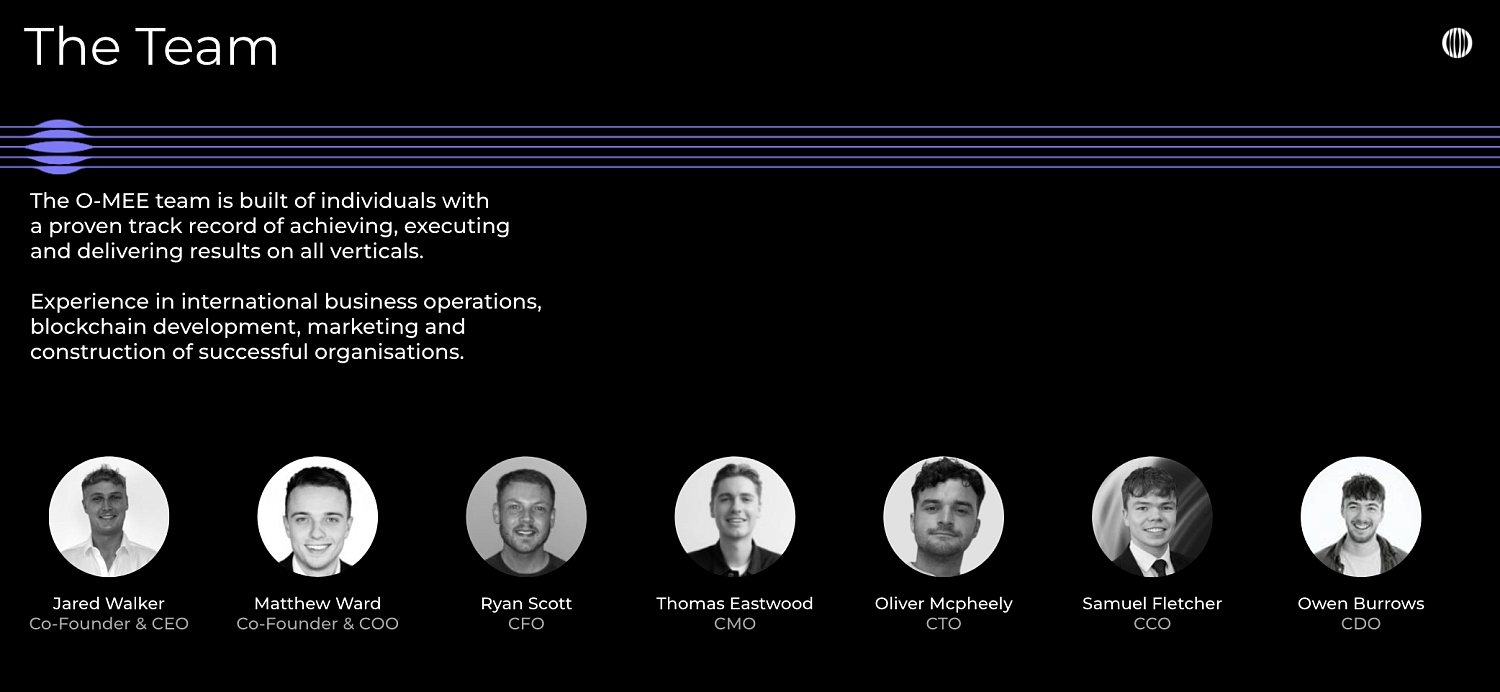 The Team

The O-MEE team is built of individuals with a proven track record of achieving, executing and delivering results on all verticals.

Experience in international business operations, blockchain development, marketing and construction of successful organisations.

Jared Walker
Co-Founder & CEO

Matthew Ward
Co-Founder & COO

Ryan Scott
CFO

Thomas Eastwood
CMO

Oliver Mcpheely
CTO

Samuel Fletcher
CCO

Owen Burrows
CDO